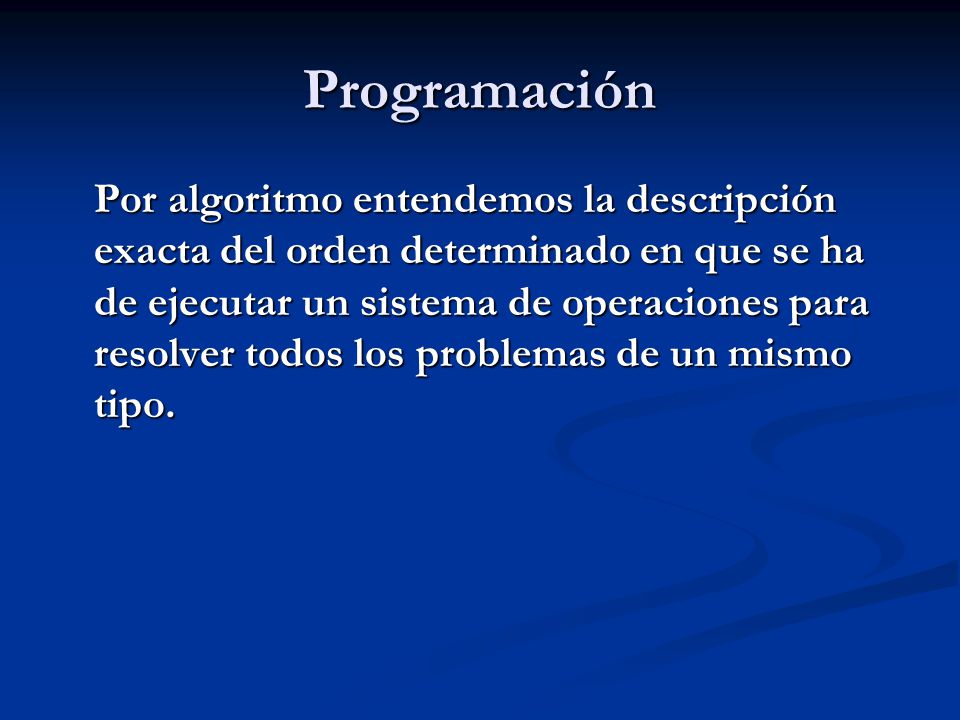 Programación

Por algoritmo entendemos la descripción exacta del orden determinado en que se ha de ejecutar un sistema de operaciones para resolver todos los problemas de un mismo tipo.